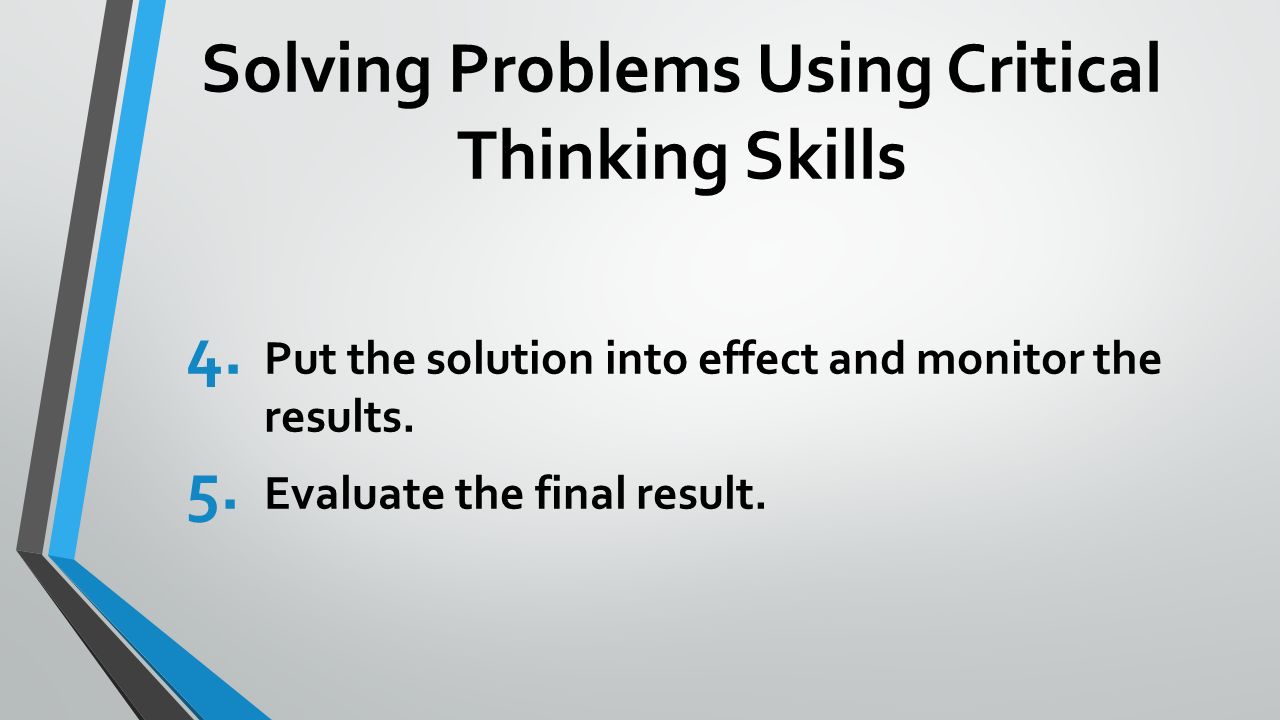 Solving Problems Using Critical Thinking Skills

4. Put the solution into effect and monitor the results.

5. Evaluate the final result.